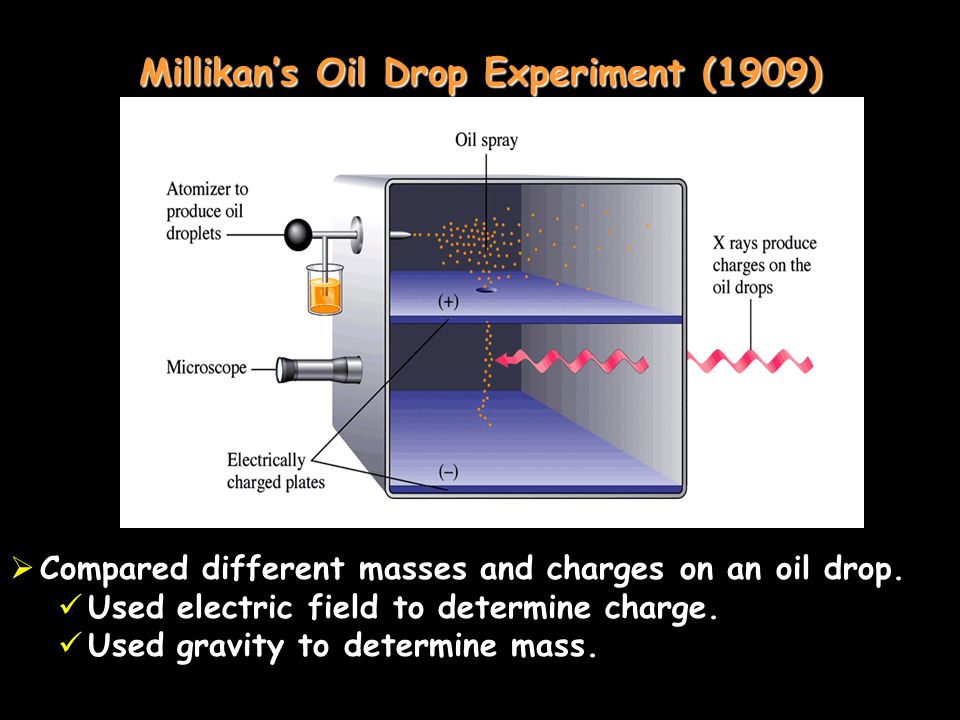 Millikan's Oil Drop Experiment (1909)

Oil spray

Atomizer to produce oil droplets

X rays produce charges on the oil drops

(+)

Microscope

Electrically charged plates

(–)

➢ Compared different masses and charges on an oil drop.
✓ Used electric field to determine charge.
✓ Used gravity to determine mass.